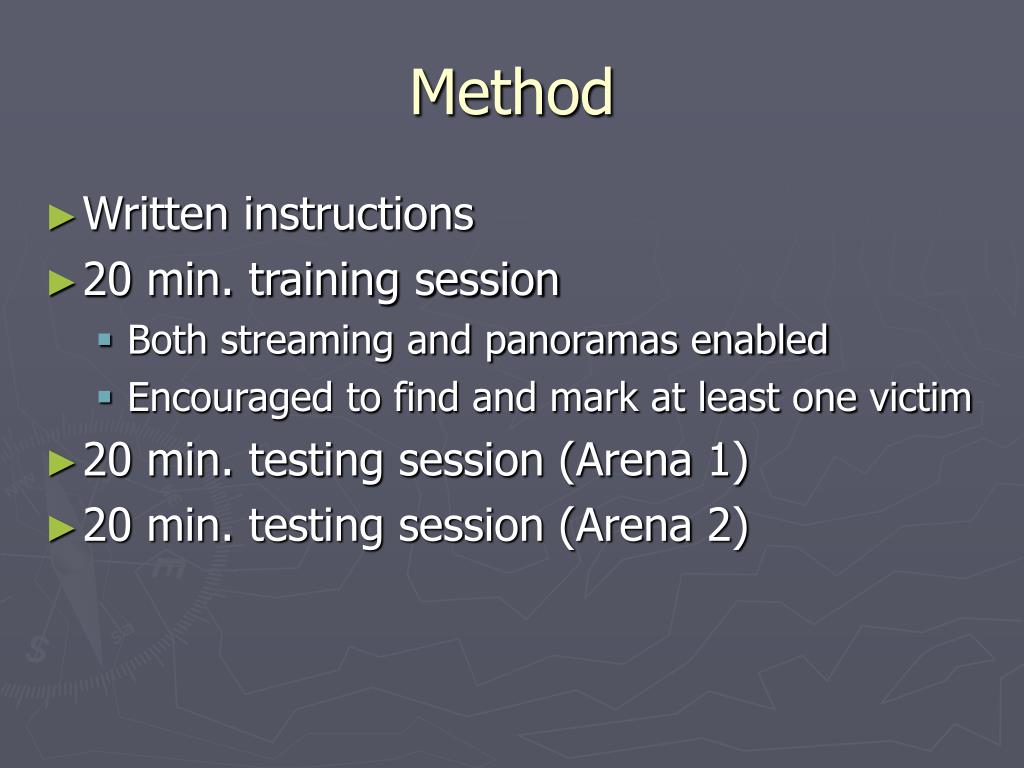 Method

► Written instructions
► 20 min. training session
▪ Both streaming and panoramas enabled
▪ Encouraged to find and mark at least one victim
► 20 min. testing session (Arena 1)
► 20 min. testing session (Arena 2)